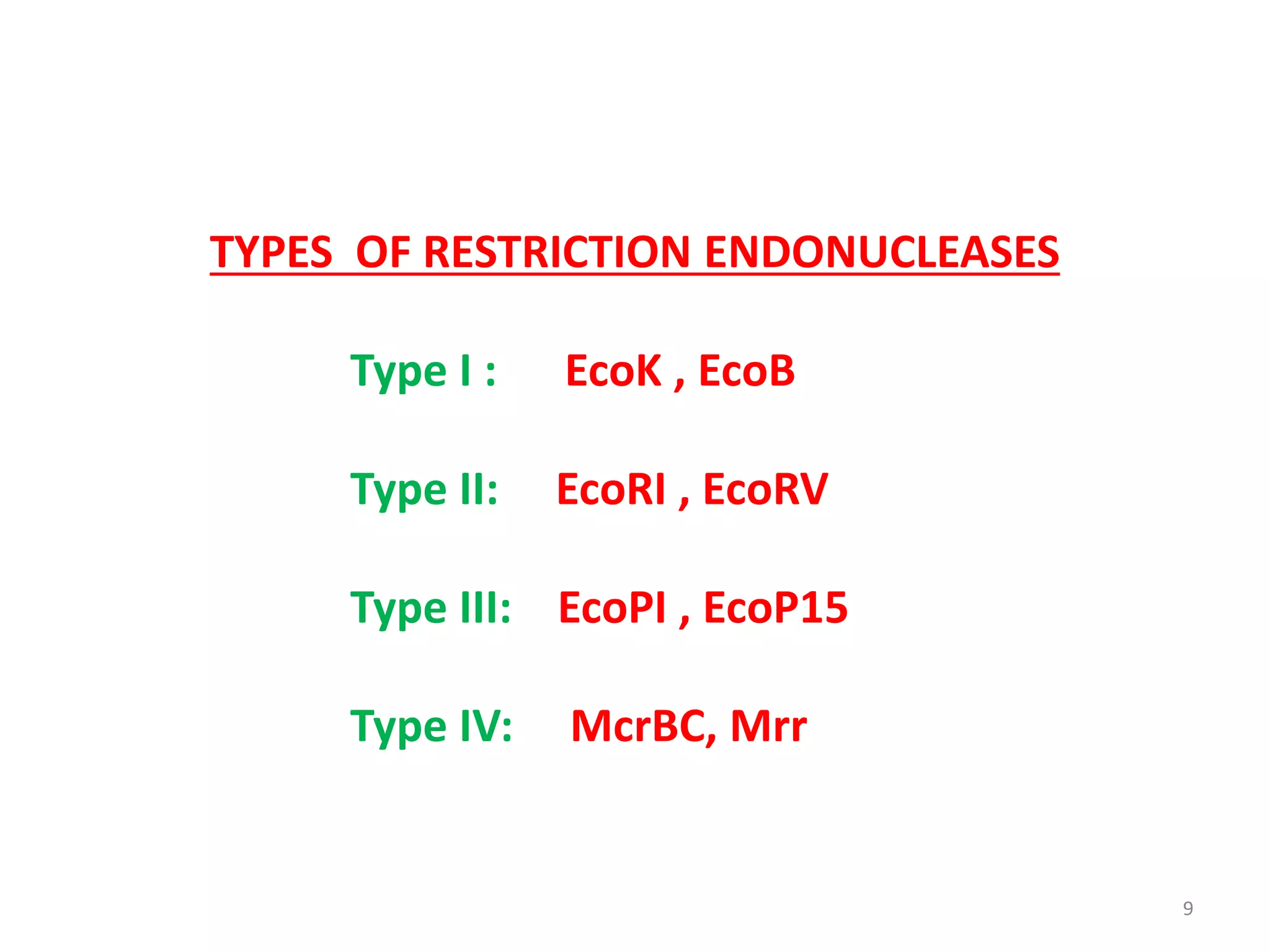 TYPES OF RESTRICTION ENDONUCLEASES

Type I : EcoK , EcoB

Type II: EcoRI , EcoRV

Type III: EcoPI , EcoP15

Type IV: McrBC, Mrr

9